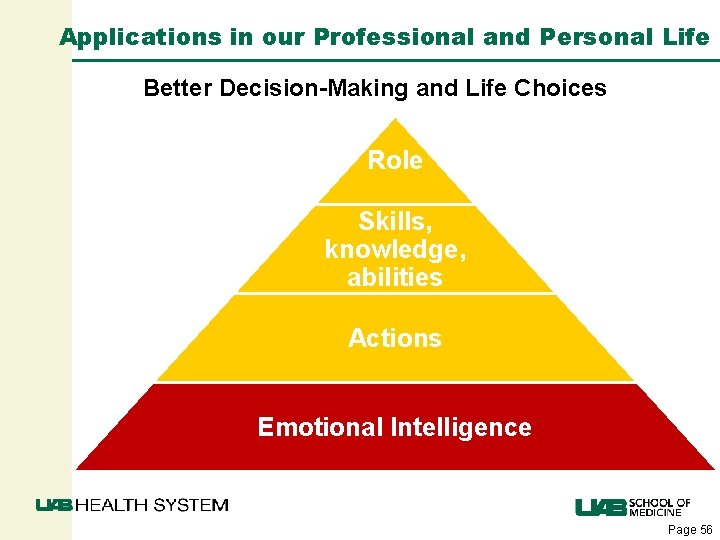 Applications in our Professional and Personal Life

Better Decision-Making and Life Choices

Role

Skills, knowledge, abilities

Actions

Emotional Intelligence

UAB HEALTH SYSTEM

UAB SCHOOL OF MEDICINE

Page 56